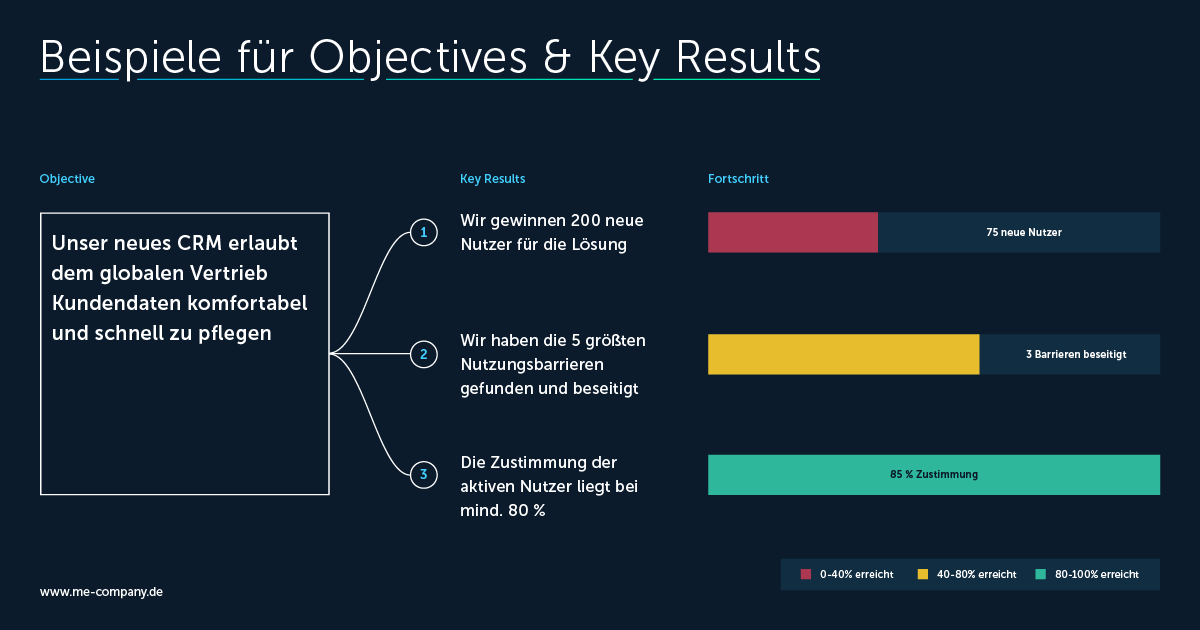 Beispiele für Objectives & Key Results

Objective

Unser neues CRM erlaubt dem globalen Vertrieb Kundendaten komfortabel und schnell zu pflegen

Key Results

1 Wir gewinnen 200 neue Nutzer für die Lösung

2 Wir haben die 5 größten Nutzungsbarrieren gefunden und beseitigt

3 Die Zustimmung der aktiven Nutzer liegt bei mind. 80 %

Fortschritt

75 neue Nutzer

3 Barrieren beseitigt

85 % Zustimmung

0-40% erreicht 40-80% erreicht 80-100% erreicht

www.me-company.de